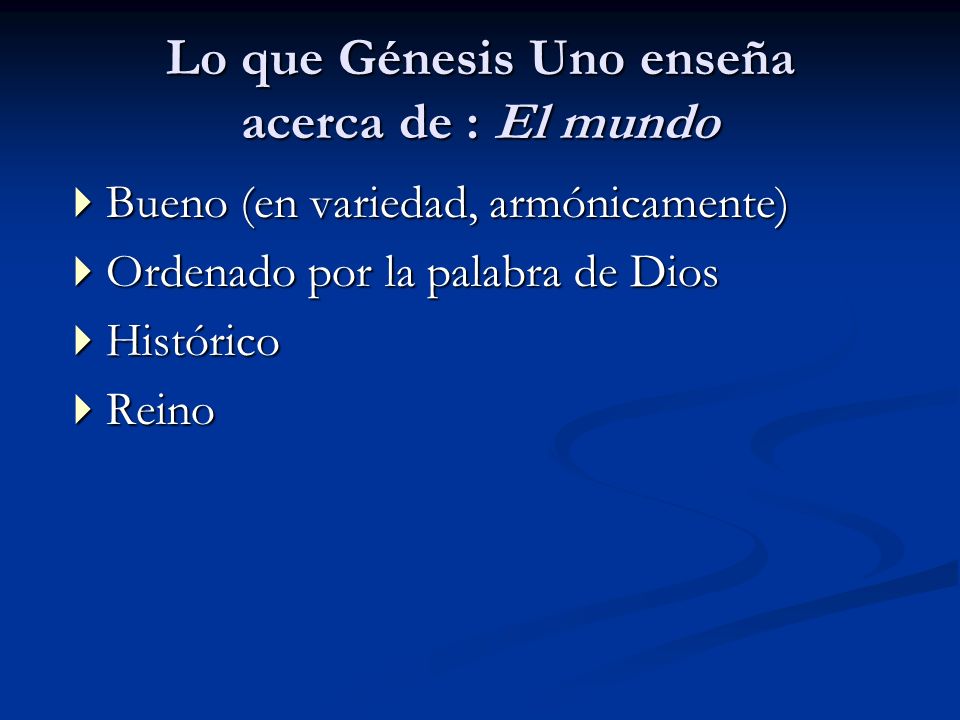 Lo que Génesis Uno enseña acerca de : El mundo

Bueno (en variedad, armónicamente)

Ordenado por la palabra de Dios

Histórico

Reino